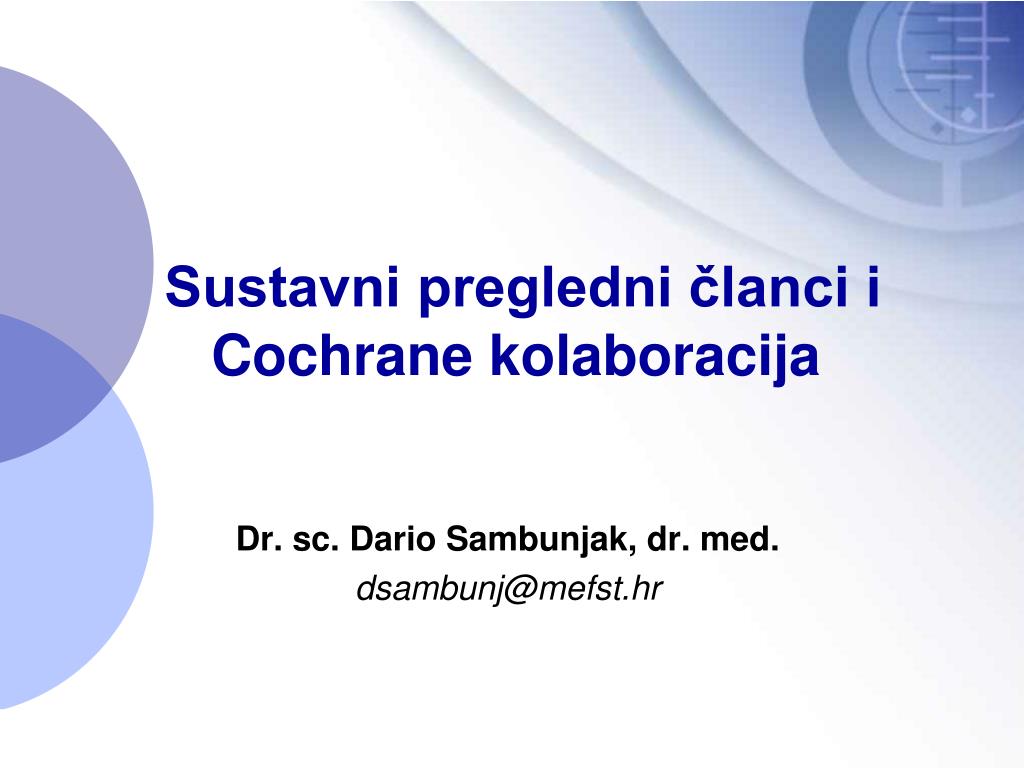 Sustavni pregledni članci i Cochrane kolaboracija

Dr. sc. Dario Sambunjak, dr. med.
dsambunj@mefst.hr